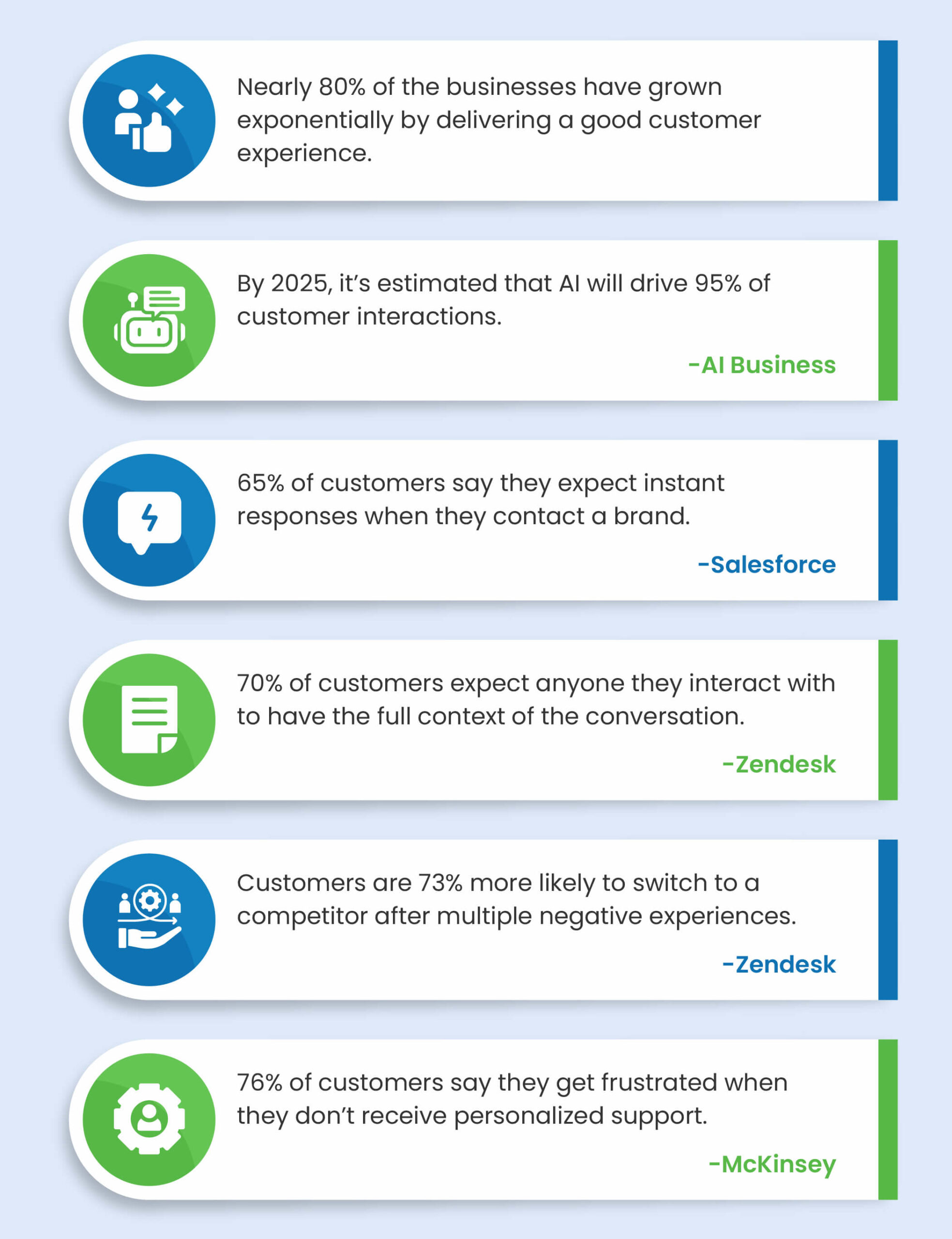 Nearly 80% of the businesses have grown exponentially by delivering a good customer experience.

By 2025, it's estimated that AI will drive 95% of customer interactions.

-AI Business

65% of customers say they expect instant responses when they contact a brand.

-Salesforce

70% of customers expect anyone they interact with to have the full context of the conversation.

-Zendesk

Customers are 73% more likely to switch to a competitor after multiple negative experiences.

-Zendesk

76% of customers say they get frustrated when they don't receive personalized support.

-McKinsey